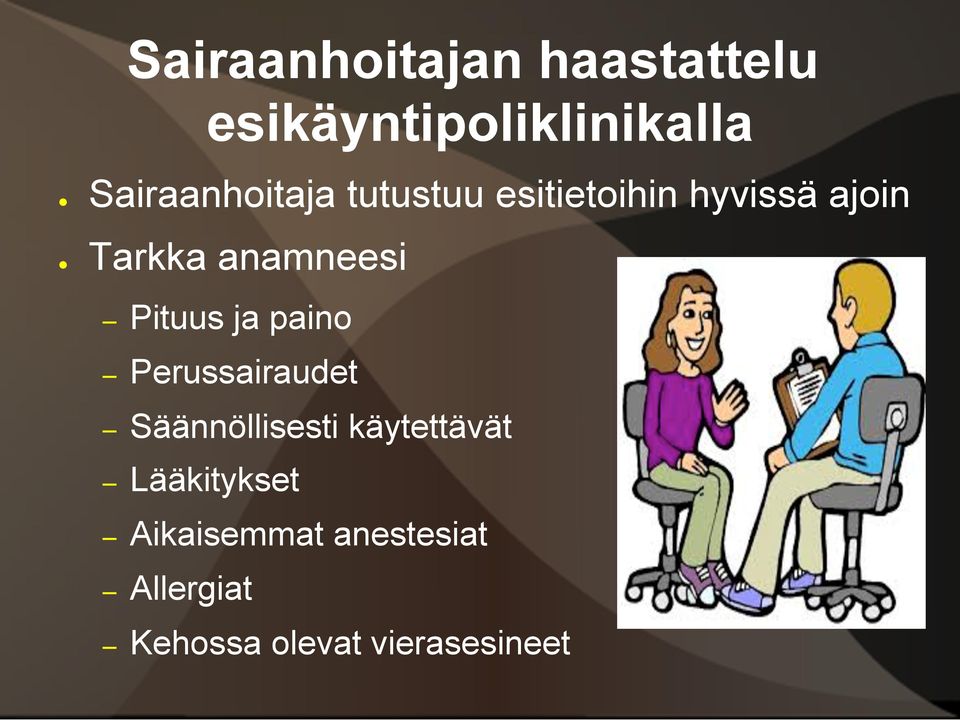 Sairaanhoitajan haastattelu esikäyntipoliklinikalla

- Sairaanhoitaja tutustuu esitietoihin hyvissä ajoin
- Tarkka anamneesi
  – Pituus ja paino
  – Perussairaudet
  – Säännöllisesti käytettävät
  – Lääkitykset
  – Aikaisemmat anestesiat
  – Allergiat
  – Kehossa olevat vierasesineet